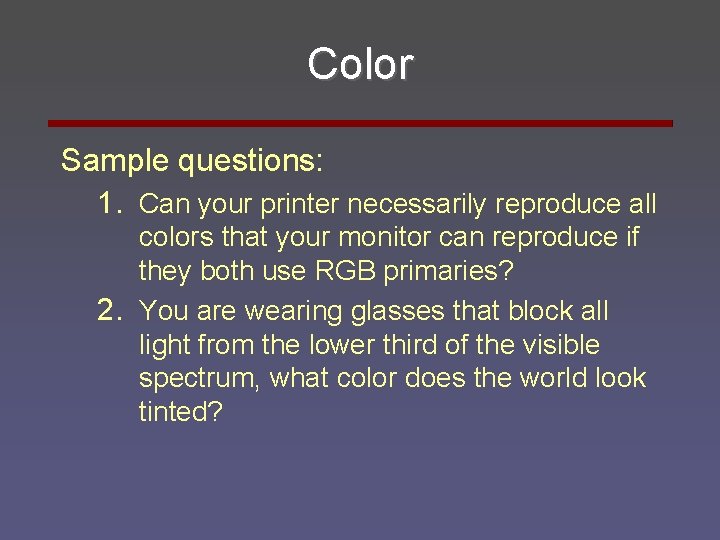 Color

Sample questions:

1. Can your printer necessarily reproduce all colors that your monitor can reproduce if they both use RGB primaries?
2. You are wearing glasses that block all light from the lower third of the visible spectrum, what color does the world look tinted?